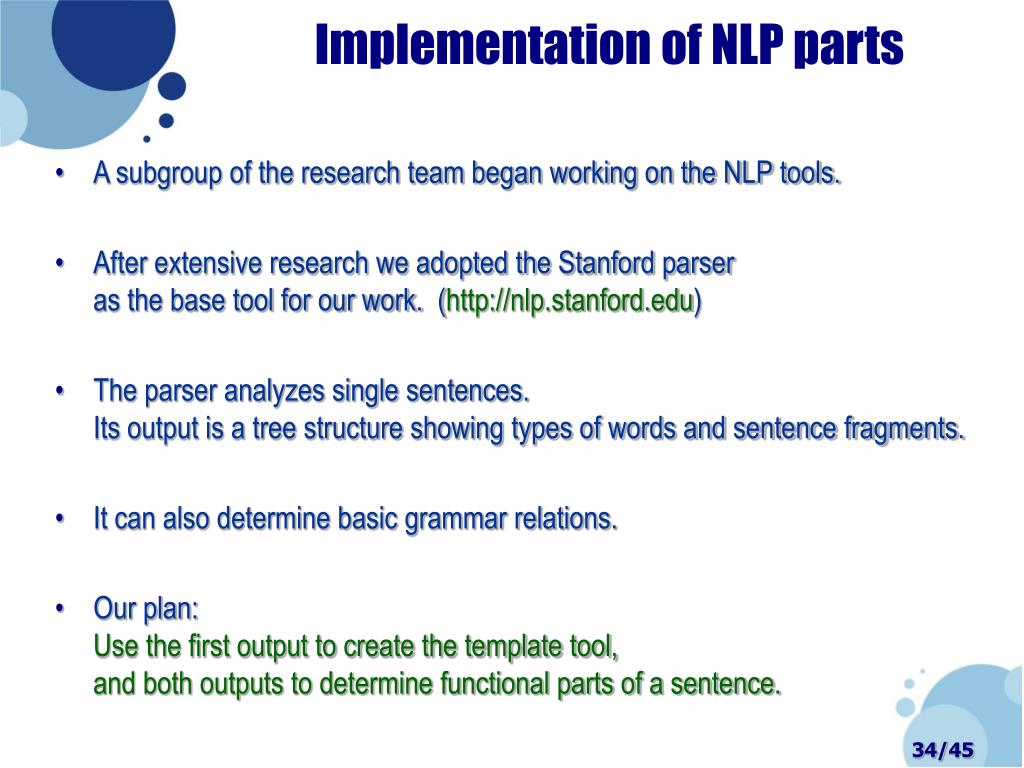 Implementation of NLP parts

• A subgroup of the research team began working on the NLP tools.

• After extensive research we adopted the Stanford parser as the base tool for our work. (http://nlp.stanford.edu)

• The parser analyzes single sentences.
Its output is a tree structure showing types of words and sentence fragments.

• It can also determine basic grammar relations.

• Our plan:
Use the first output to create the template tool,
and both outputs to determine functional parts of a sentence.

34/45